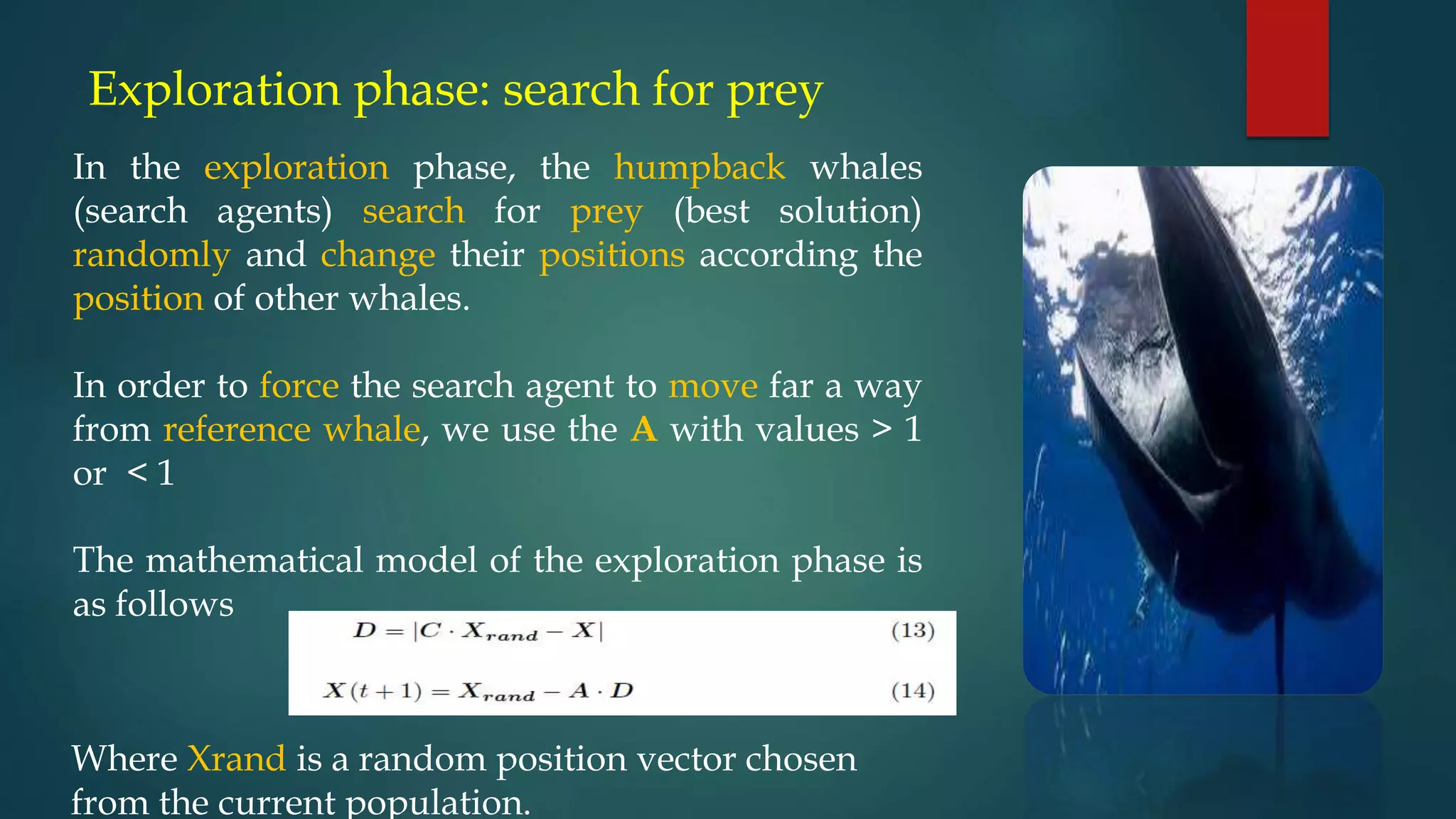 Exploration phase: search for prey

In the exploration phase, the humpback whales (search agents) search for prey (best solution) randomly and change their positions according the position of other whales.

In order to force the search agent to move far a way from reference whale, we use the A with values > 1 or < 1

The mathematical model of the exploration phase is as follows

$D = |C \cdot X_{rand} - X|$ (13)

$X(t+1) = X_{rand} - A \cdot D$ (14)

Where Xrand is a random position vector chosen from the current population.